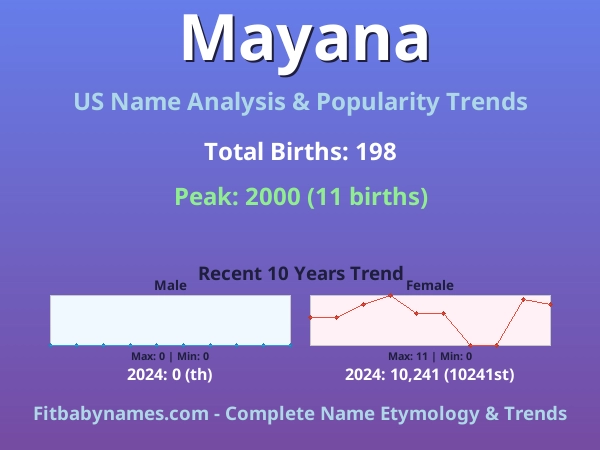 Mayana

US Name Analysis & Popularity Trends

Total Births: 198

Peak: 2000 (11 births)

Recent 10 Years Trend

Male

Max: 0 | Min: 0

2024: 0 (th)

Female

Max: 11 | Min: 0

2024: 10,241 (10241st)

Fitbabynames.com - Complete Name Etymology & Trends